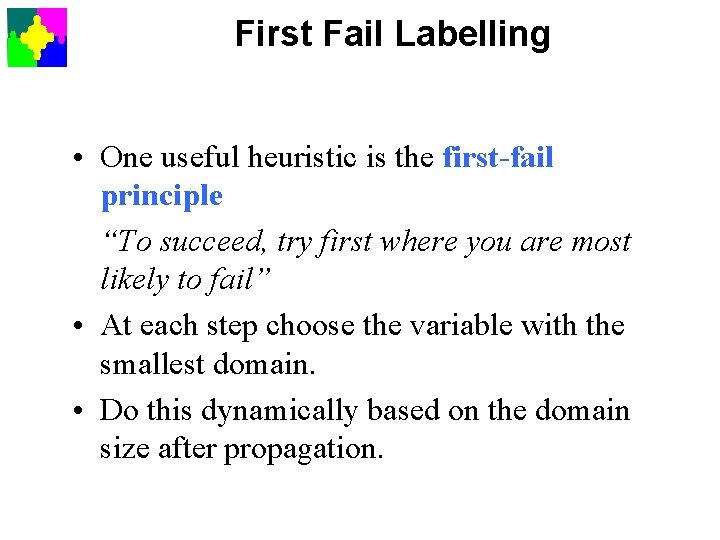 First Fail Labelling

• One useful heuristic is the first-fail principle

“To succeed, try first where you are most likely to fail”

• At each step choose the variable with the smallest domain.

• Do this dynamically based on the domain size after propagation.